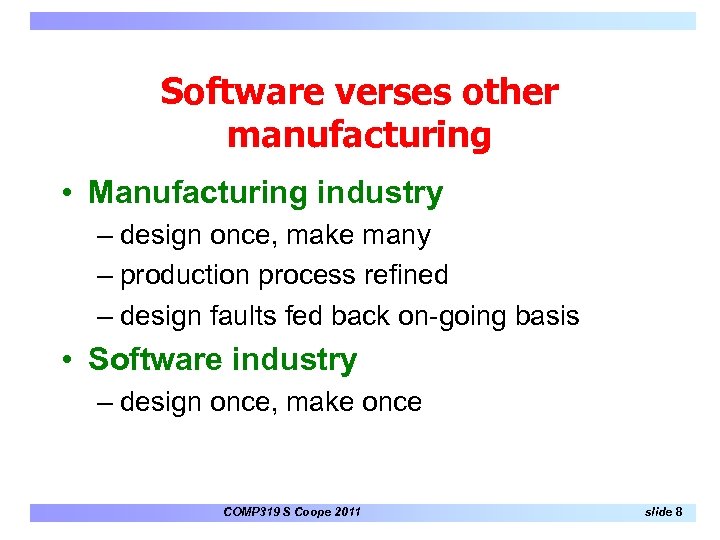 Software verses other manufacturing

• Manufacturing industry
– design once, make many
– production process refined
– design faults fed back on-going basis

• Software industry
– design once, make once

COMP319 S Coope 2011

slide 8